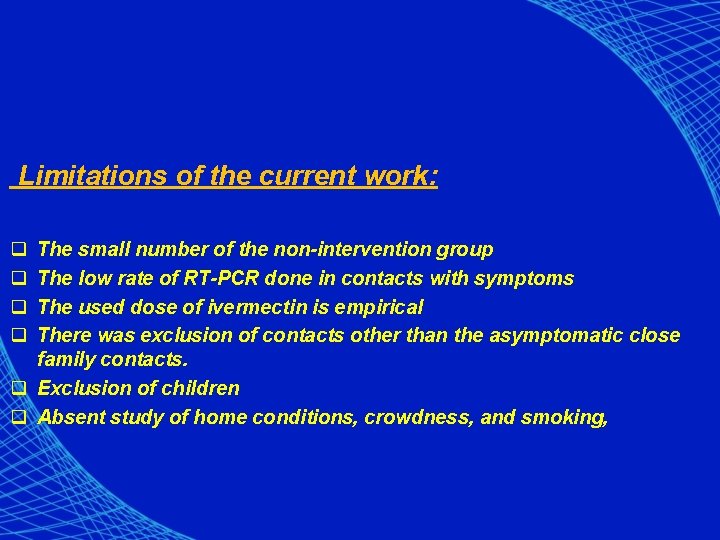 Limitations of the current work:

❑ The small number of the non-intervention group
❑ The low rate of RT-PCR done in contacts with symptoms
❑ The used dose of ivermectin is empirical
❑ There was exclusion of contacts other than the asymptomatic close family contacts.
❑ Exclusion of children
❑ Absent study of home conditions, crowdness, and smoking,